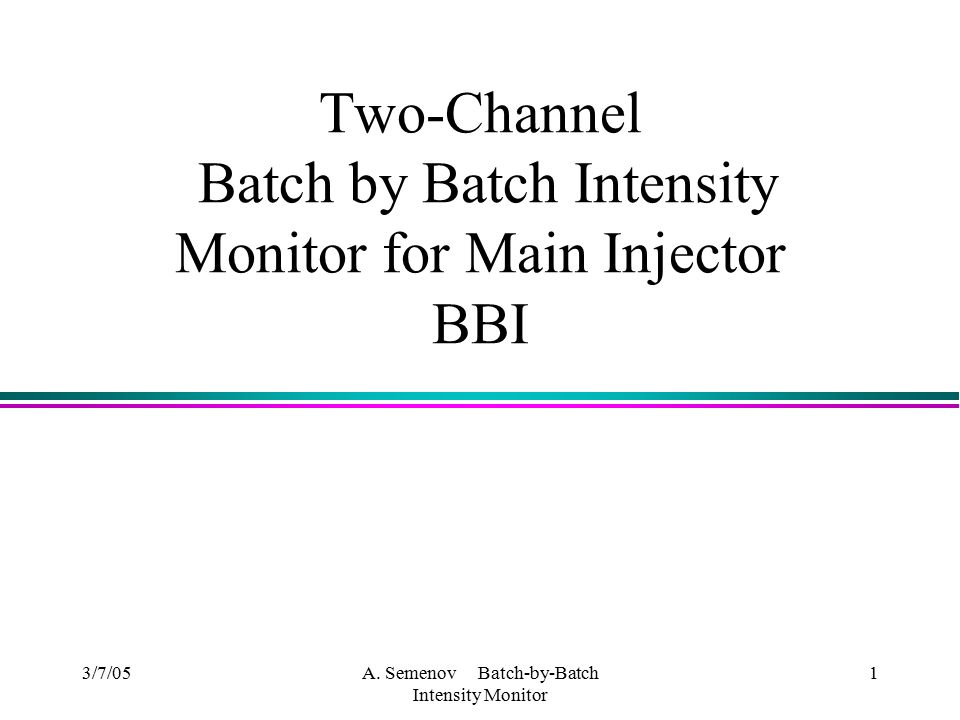 Two-Channel
Batch by Batch Intensity
Monitor for Main Injector
BBI

3/7/05

A. Semenov Batch-by-Batch Intensity Monitor

1